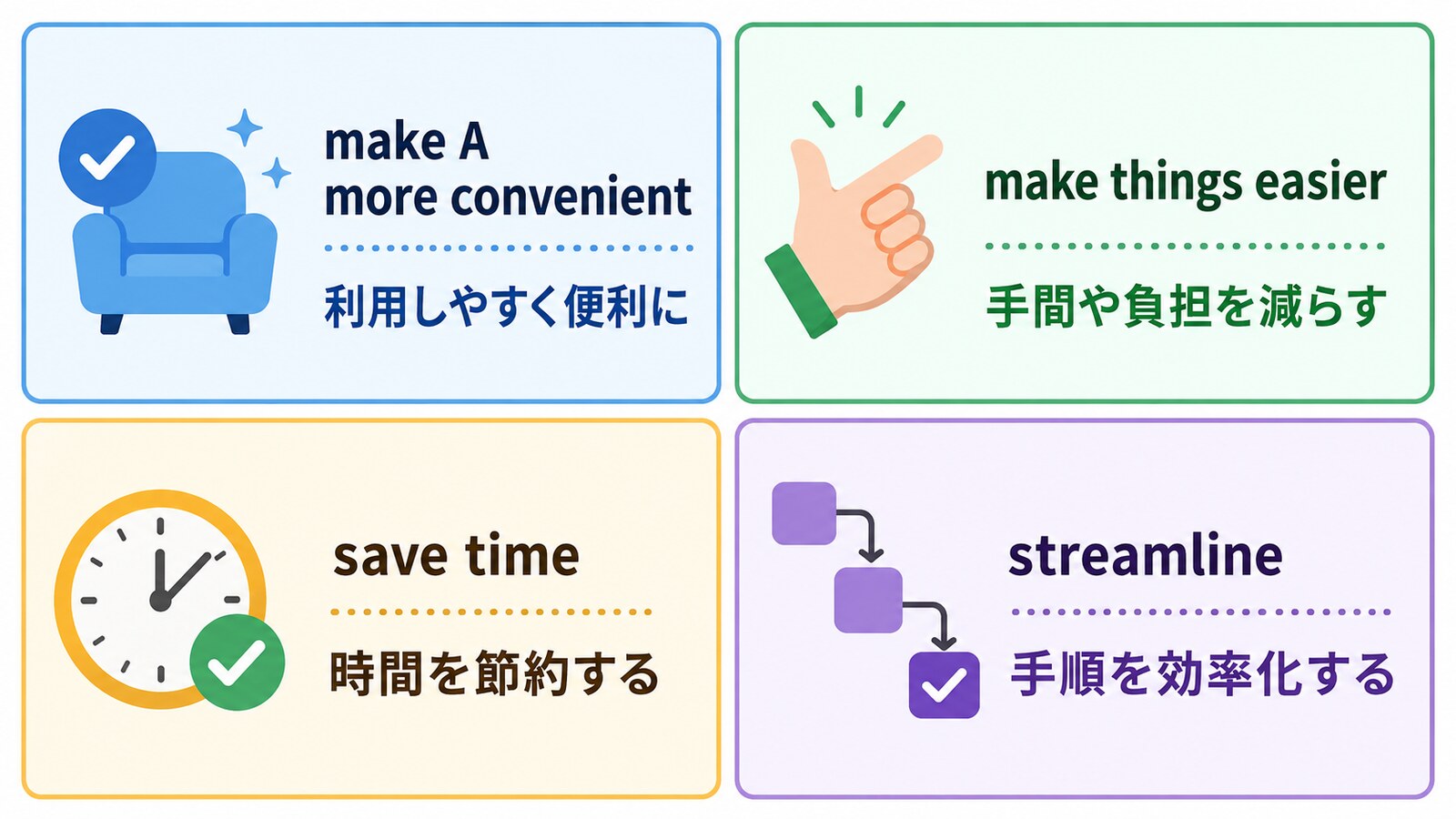 make A more convenient

利用しやすく便利に

make things easier

手間や負担を減らす

save time

時間を節約する

streamline

手順を効率化する